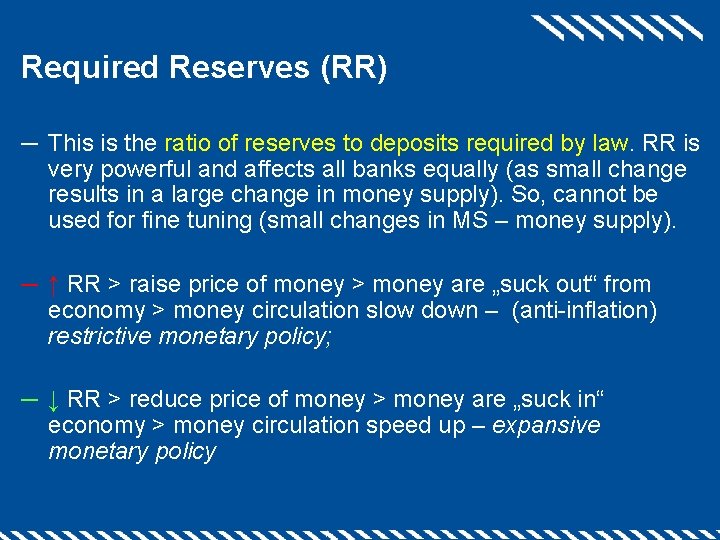 Required Reserves (RR)

– This is the ratio of reserves to deposits required by law. RR is very powerful and affects all banks equally (as small change results in a large change in money supply). So, cannot be used for fine tuning (small changes in MS – money supply).

– ↑ RR > raise price of money > money are „suck out“ from economy > money circulation slow down – (anti-inflation) restrictive monetary policy;

– ↓ RR > reduce price of money > money are „suck in“ economy > money circulation speed up – expansive monetary policy